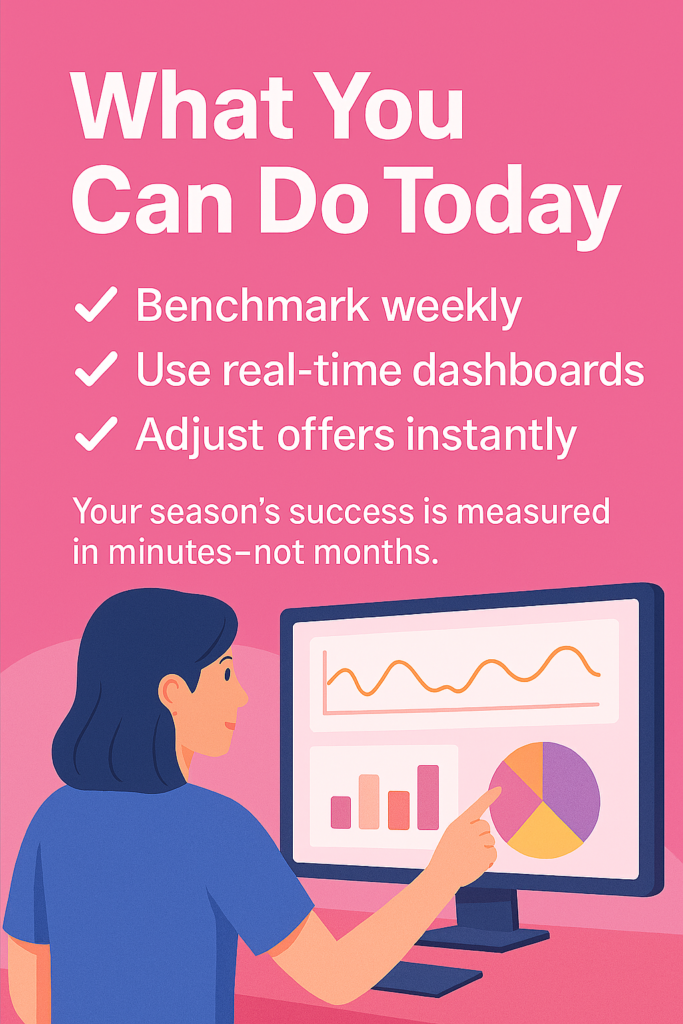 What You Can Do Today

✓ Benchmark weekly
✓ Use real-time dashboards
✓ Adjust offers instantly

Your season's success is measured in minutes–not months.